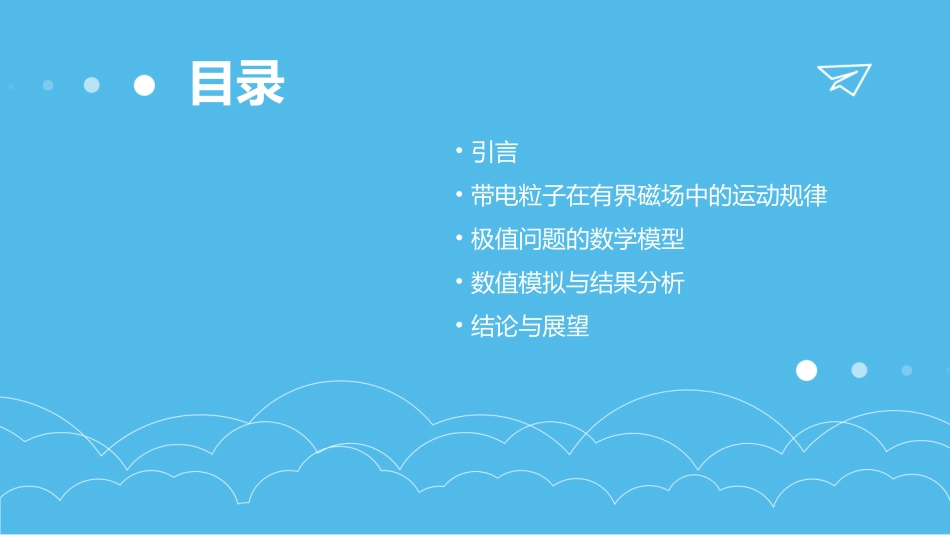 目录

• 引言
• 带电粒子在有界磁场中的运动规律
• 极值问题的数学模型
• 数值模拟与结果分析
• 结论与展望